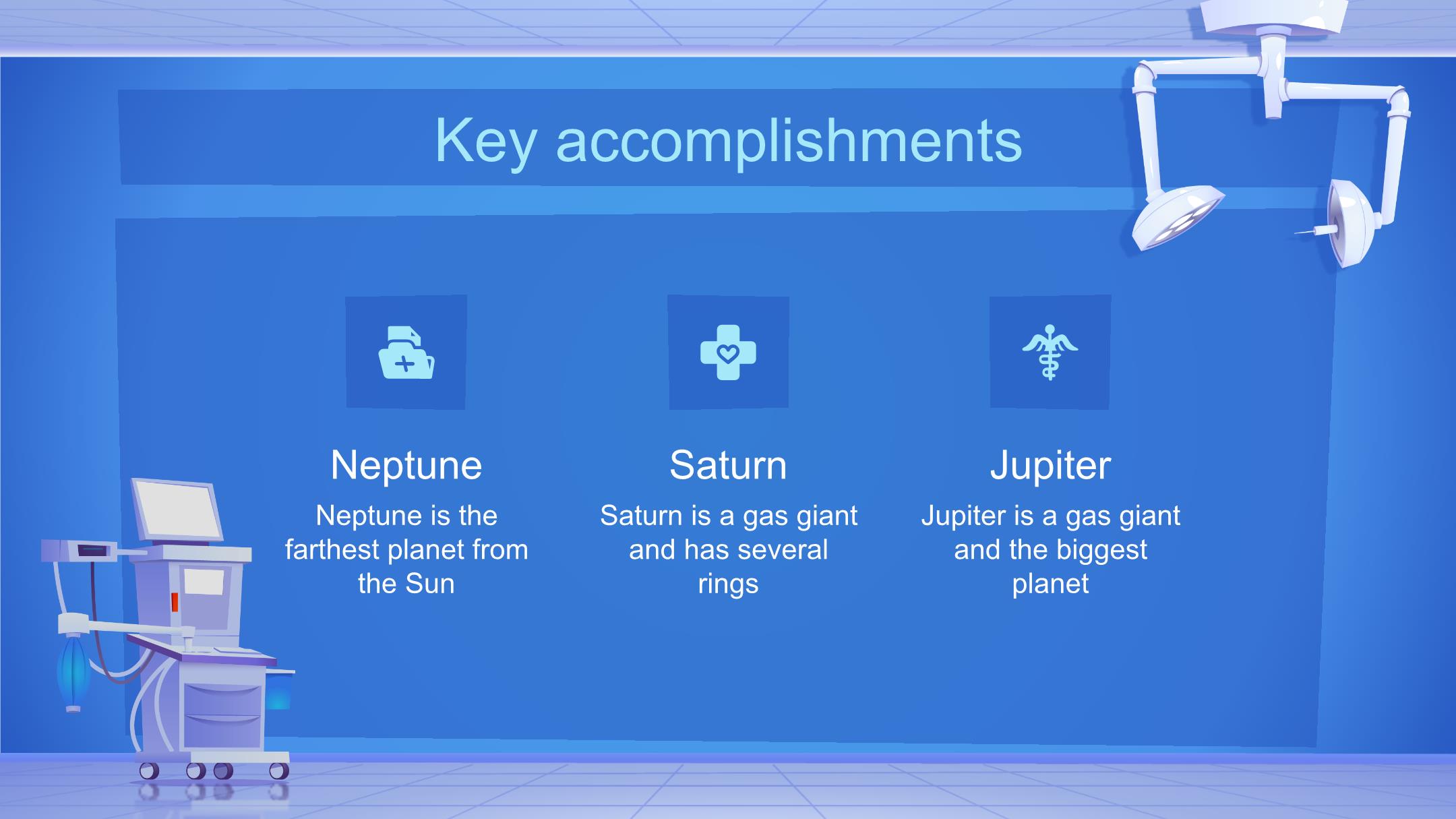 Key accomplishments

Neptune

Neptune is the farthest planet from the Sun

Saturn

Saturn is a gas giant and has several rings

Jupiter

Jupiter is a gas giant and the biggest planet